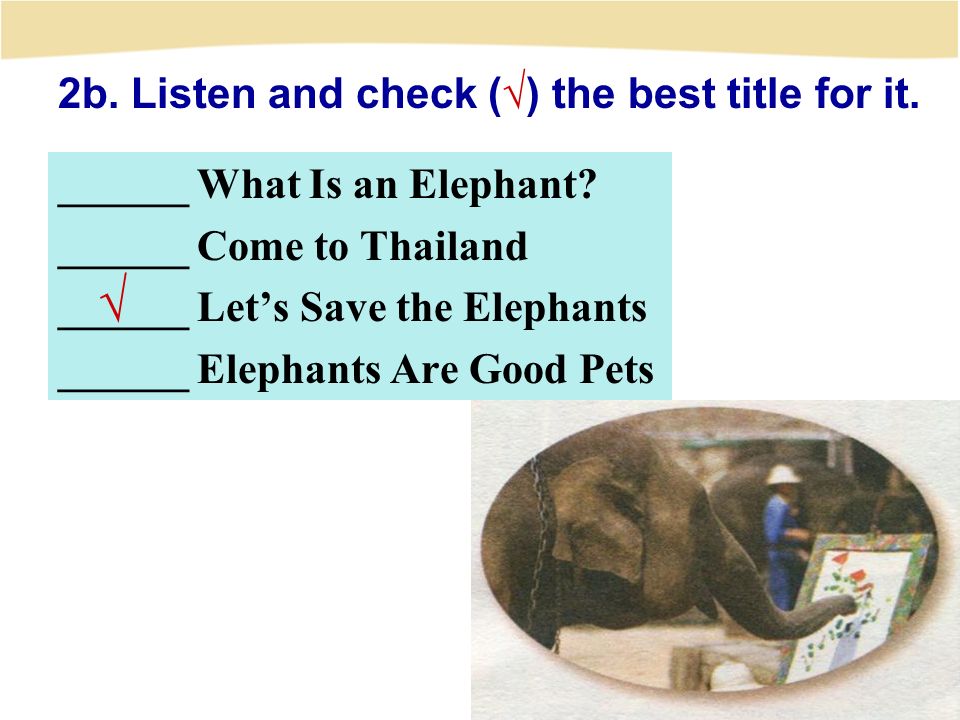 2b. Listen and check (√) the best title for it.

______ What Is an Elephant?
______ Come to Thailand
__√__ Let’s Save the Elephants
______ Elephants Are Good Pets